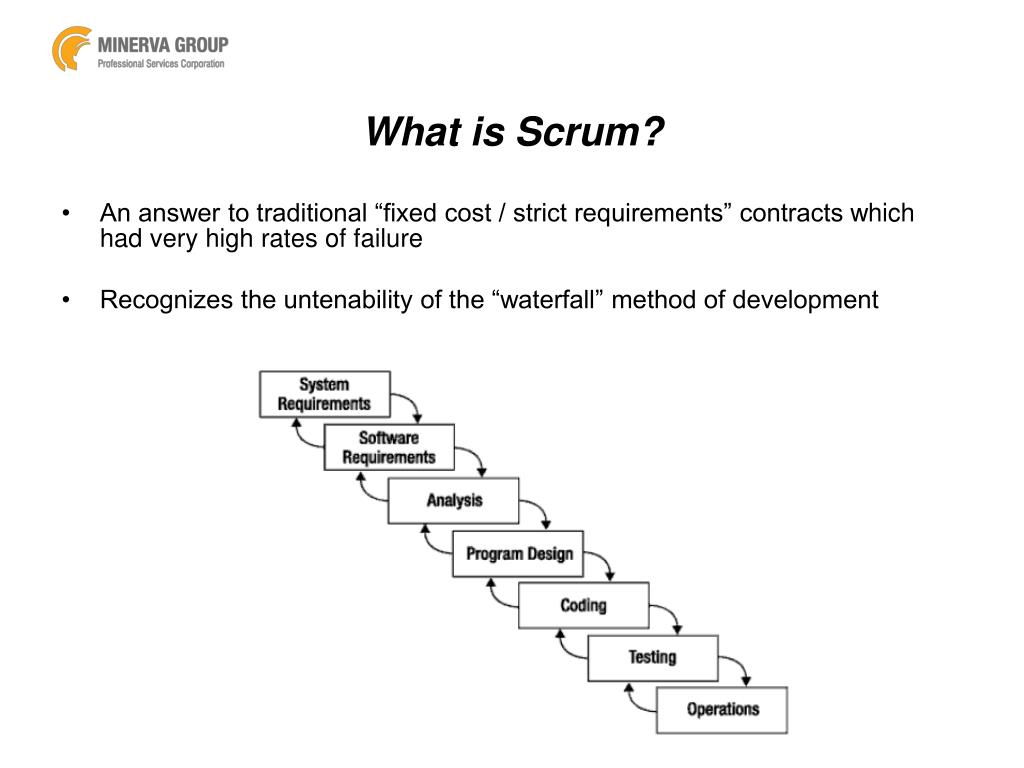 MINERVA GROUP
Professional Services Corporation

What is Scrum?

• An answer to traditional “fixed cost / strict requirements” contracts which had very high rates of failure

• Recognizes the untenability of the “waterfall” method of development

System Requirements
Software Requirements
Analysis
Program Design
Coding
Testing
Operations